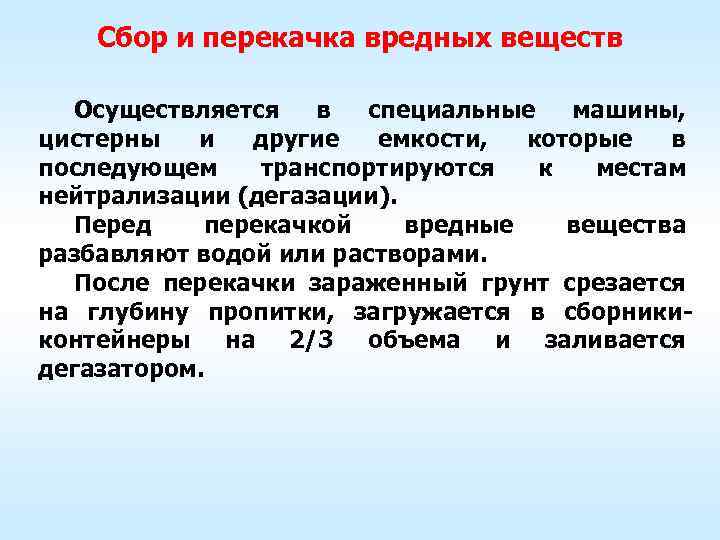 Сбор и перекачка вредных веществ

Осуществляется в специальные машины, цистерны и другие емкости, которые в последующем транспортируются к местам нейтрализации (дегазации).

Перед перекачкой вредные вещества разбавляют водой или растворами.

После перекачки зараженный грунт срезается на глубину пропитки, загружается в сборники-контейнеры на 2/3 объема и заливается дегазатором.